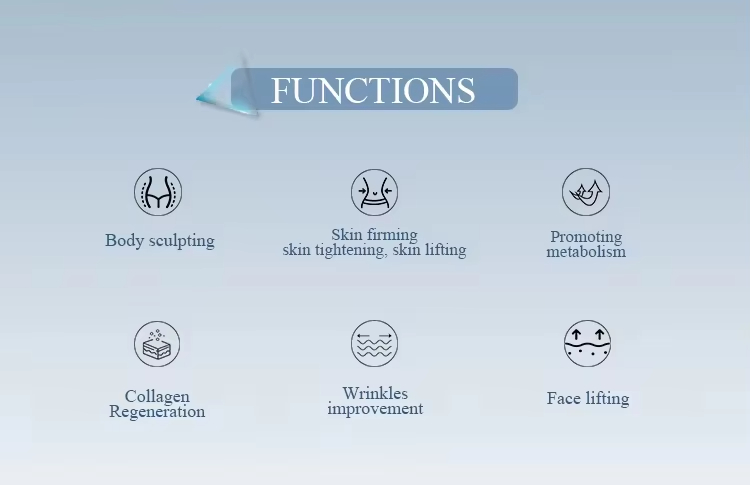 FUNCTIONS

Body sculpting

Skin firming
skin tightening, skin lifting

Promoting
metabolism

Collagen
Regeneration

Wrinkles
improvement

Face lifting